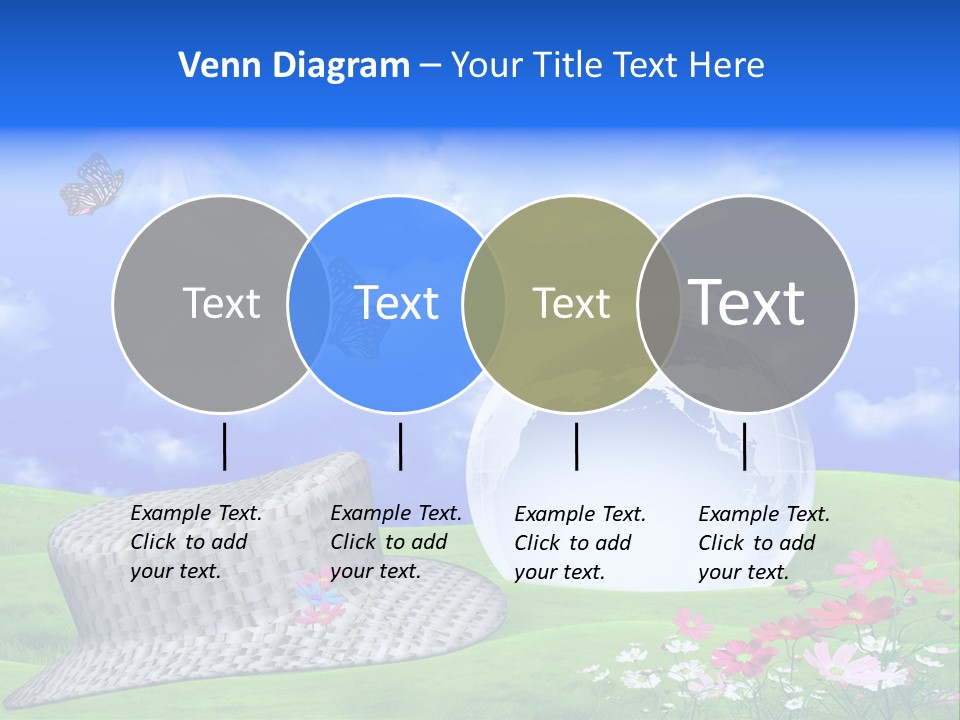 Venn Diagram – Your Title Text Here

Text

Text

Text

Text

Example Text. Click to add your text.

Example Text. Click to add your text.

Example Text. Click to add your text.

Example Text. Click to add your text.